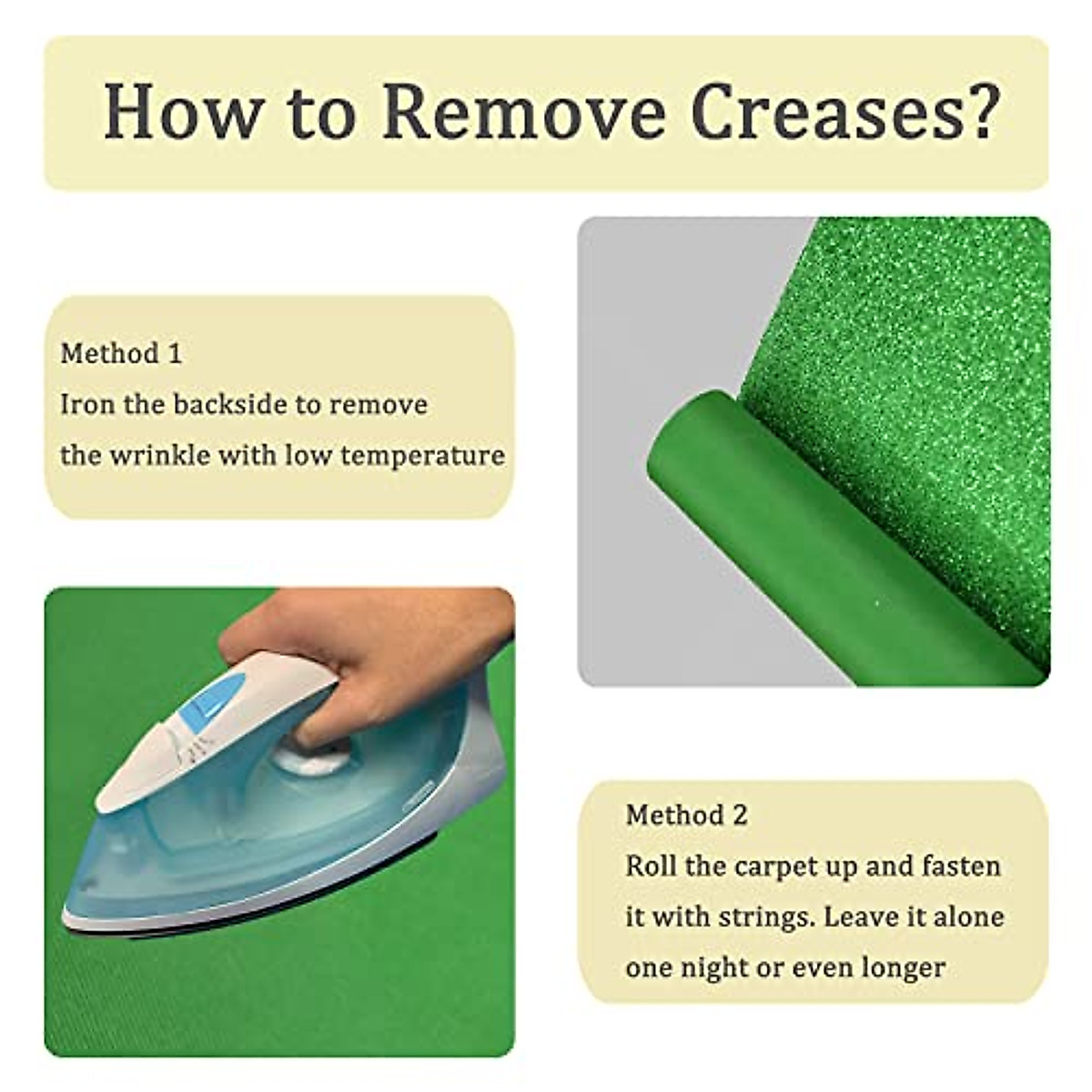 How to Remove Creases?

Method 1
Iron the backside to remove the wrinkle with low temperature

Method 2
Roll the carpet up and fasten it with strings. Leave it alone one night or even longer